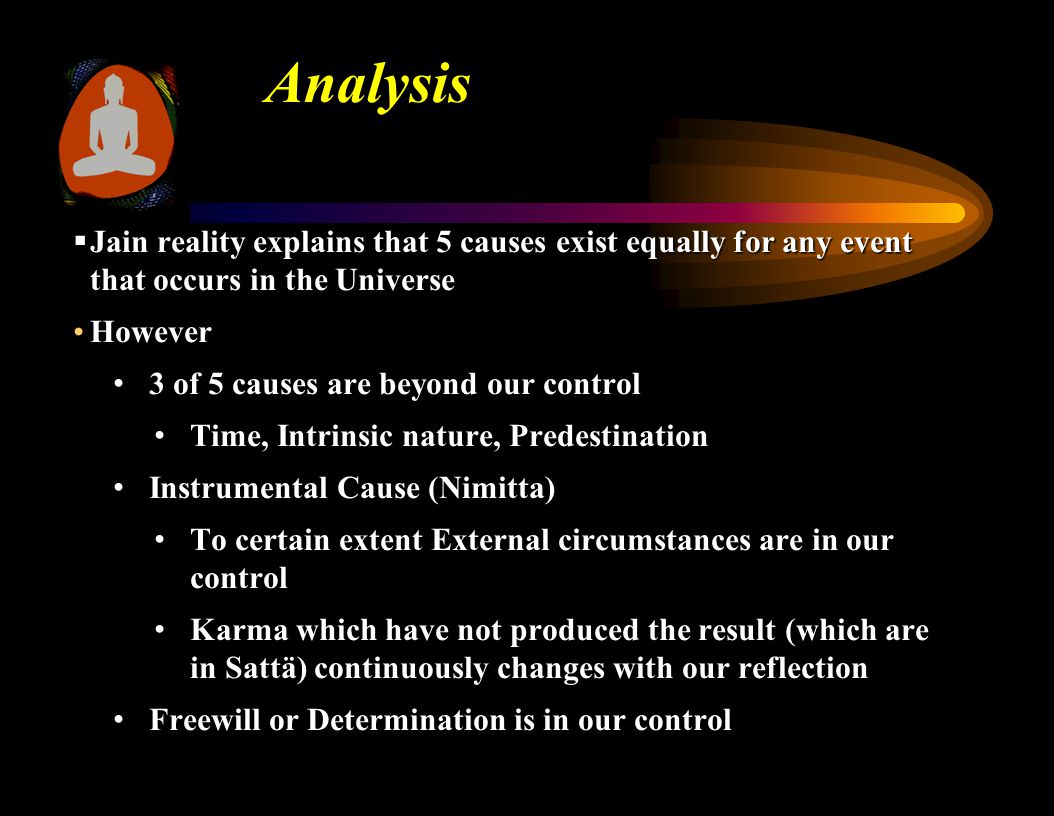 Analysis

▪ Jain reality explains that 5 causes exist equally for any event that occurs in the Universe

• However

• 3 of 5 causes are beyond our control

• Time, Intrinsic nature, Predestination

• Instrumental Cause (Nimitta)

• To certain extent External circumstances are in our control

• Karma which have not produced the result (which are in Sattä) continuously changes with our reflection

• Freewill or Determination is in our control